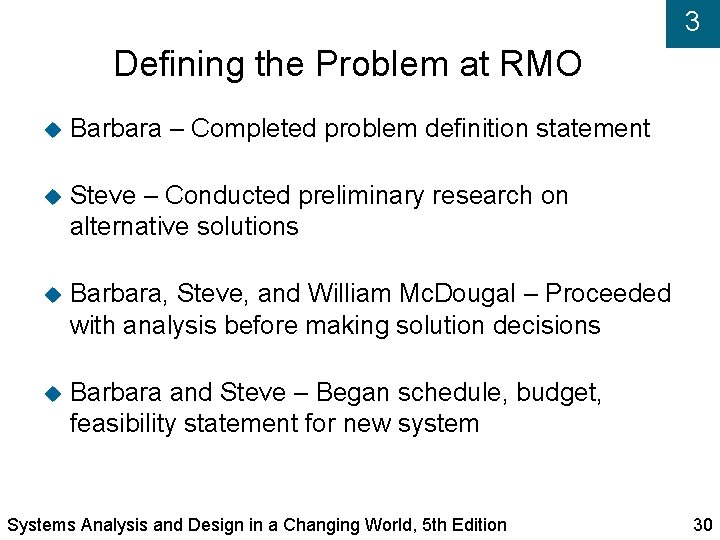 3

Defining the Problem at RMO

Barbara – Completed problem definition statement

Steve – Conducted preliminary research on alternative solutions

Barbara, Steve, and William McDougal – Proceeded with analysis before making solution decisions

Barbara and Steve – Began schedule, budget, feasibility statement for new system

Systems Analysis and Design in a Changing World, 5th Edition

30